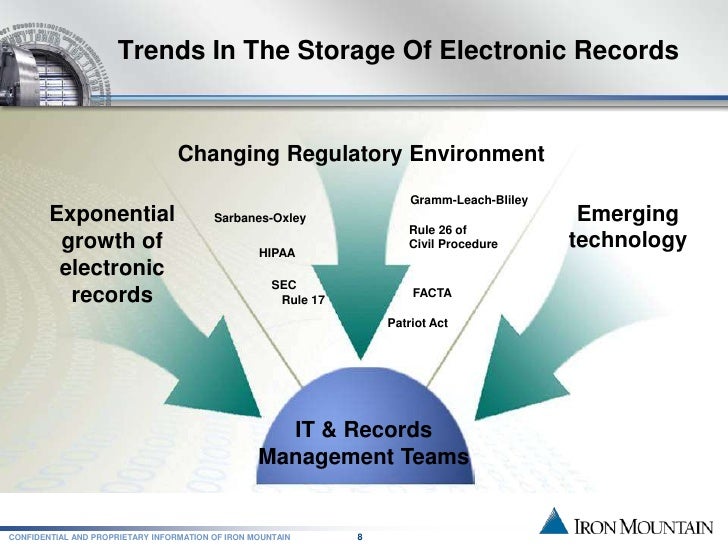 Trends In The Storage Of Electronic Records

Changing Regulatory Environment

Exponential growth of electronic records

Sarbanes-Oxley

HIPAA

SEC Rule 17

Gramm-Leach-Bliley

Rule 26 of Civil Procedure

FACTA

Patriot Act

Emerging technology

IT & Records Management Teams

CONFIDENTIAL AND PROPRIETARY INFORMATION OF IRON MOUNTAIN

8

IRON MOUNTAIN